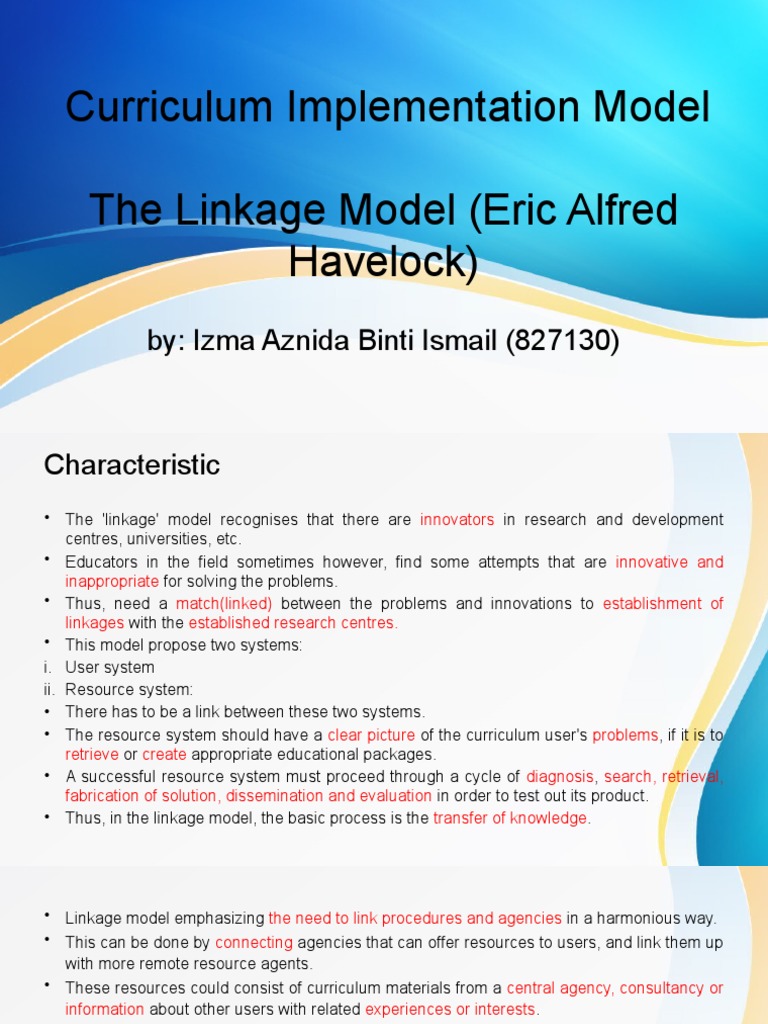 Curriculum Implementation Model

The Linkage Model (Eric Alfred Havelock)

by: Izma Aznida Binti Ismail (827130)

Characteristic

• The 'linkage' model recognises that there are innovators in research and development centres, universities, etc.
• Educators in the field sometimes however, find some attempts that are innovative and inappropriate for solving the problems.
• Thus, need a match(linked) between the problems and innovations to establishment of linkages with the established research centres.
• This model propose two systems:
i. User system
ii. Resource system:
• There has to be a link between these two systems.
• The resource system should have a clear picture of the curriculum user's problems, if it is to retrieve or create appropriate educational packages.
• A successful resource system must proceed through a cycle of diagnosis, search, retrieval, fabrication of solution, dissemination and evaluation in order to test out its product.
• Thus, in the linkage model, the basic process is the transfer of knowledge.

• Linkage model emphasizing the need to link procedures and agencies in a harmonious way.
• This can be done by connecting agencies that can offer resources to users, and link them up with more remote resource agents.
• These resources could consist of curriculum materials from a central agency, consultancy or information about other users with related experiences or interests.